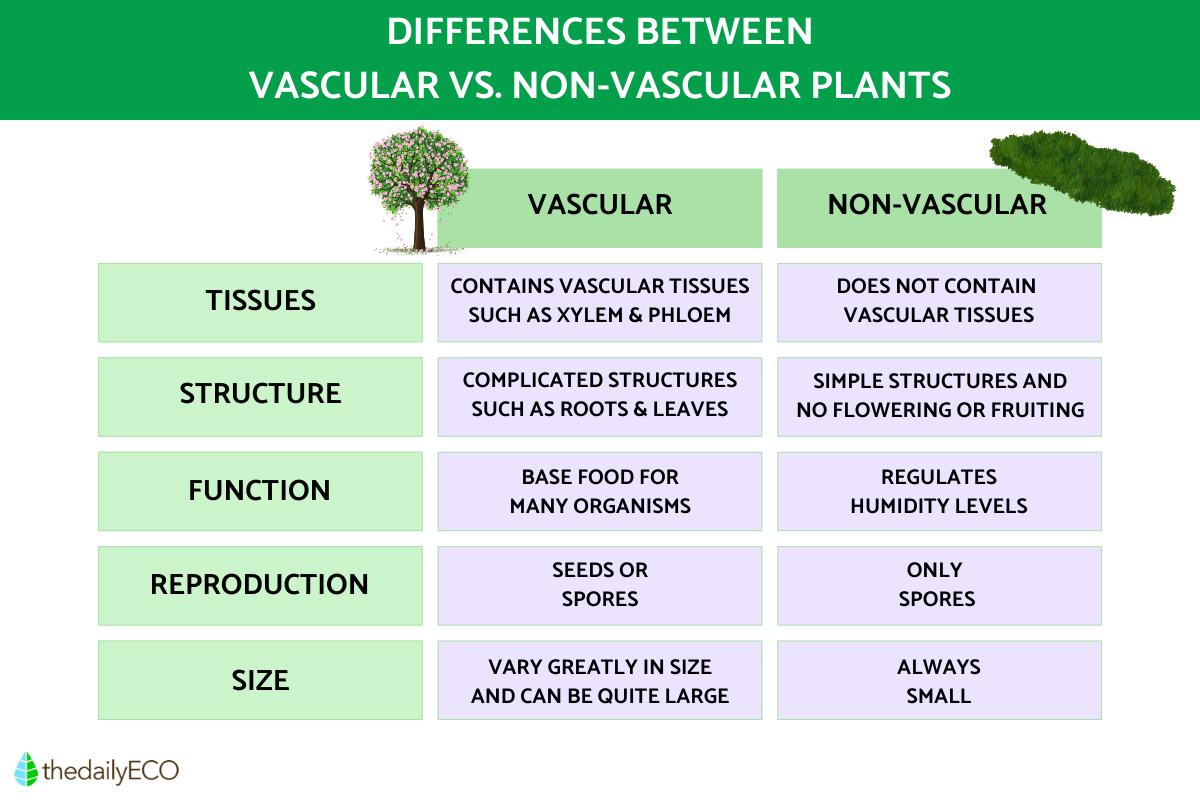 DIFFERENCES BETWEEN
VASCULAR VS. NON-VASCULAR PLANTS

| | VASCULAR | NON-VASCULAR |
|---|---|---|
| TISSUES | CONTAINS VASCULAR TISSUES SUCH AS XYLEM & PHLOEM | DOES NOT CONTAIN VASCULAR TISSUES |
| STRUCTURE | COMPLICATED STRUCTURES SUCH AS ROOTS & LEAVES | SIMPLE STRUCTURES AND NO FLOWERING OR FRUITING |
| FUNCTION | BASE FOOD FOR MANY ORGANISMS | REGULATES HUMIDITY LEVELS |
| REPRODUCTION | SEEDS OR SPORES | ONLY SPORES |
| SIZE | VARY GREATLY IN SIZE AND CAN BE QUITE LARGE | ALWAYS SMALL |

thedailyECO